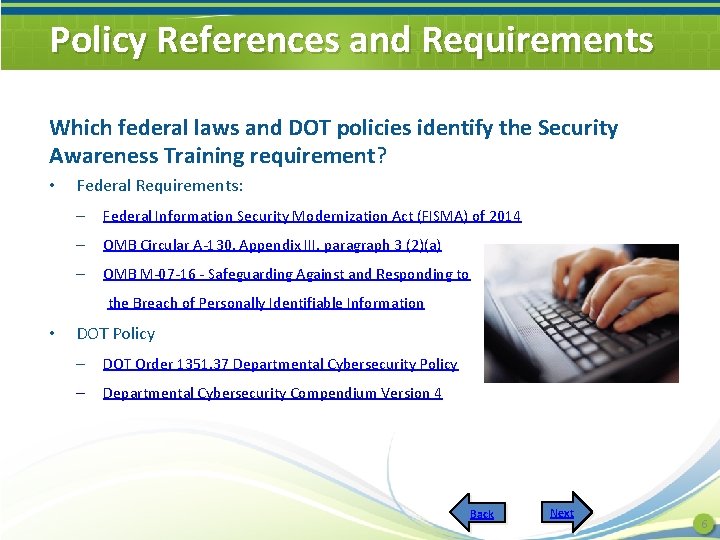 Policy References and Requirements

Which federal laws and DOT policies identify the Security Awareness Training requirement?

• Federal Requirements:

– Federal Information Security Modernization Act (FISMA) of 2014

– OMB Circular A-130, Appendix III, paragraph 3 (2)(a)

– OMB M-07-16 - Safeguarding Against and Responding to the Breach of Personally Identifiable Information

• DOT Policy

– DOT Order 1351.37 Departmental Cybersecurity Policy

– Departmental Cybersecurity Compendium Version 4

Back

Next

6